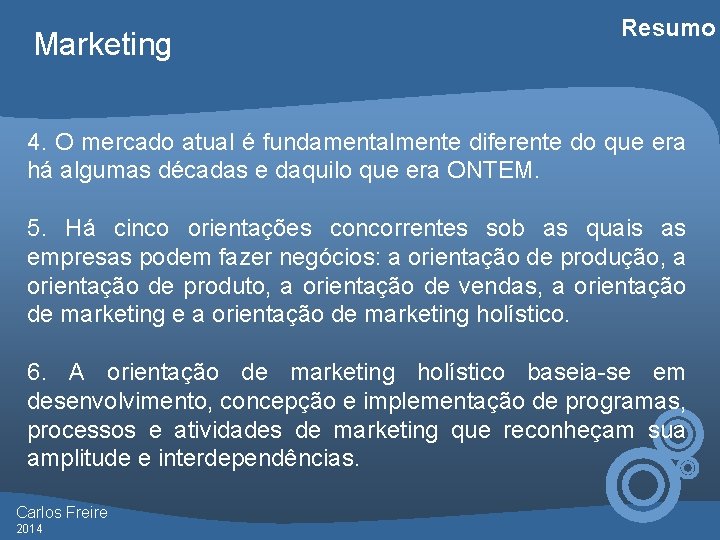 Marketing

Resumo

4. O mercado atual é fundamentalmente diferente do que era há algumas décadas e daquilo que era ONTEM.

5. Há cinco orientações concorrentes sob as quais as empresas podem fazer negócios: a orientação de produção, a orientação de produto, a orientação de vendas, a orientação de marketing e a orientação de marketing holístico.

6. A orientação de marketing holístico baseia-se em desenvolvimento, concepção e implementação de programas, processos e atividades de marketing que reconheçam sua amplitude e interdependências.

Carlos Freire
2014